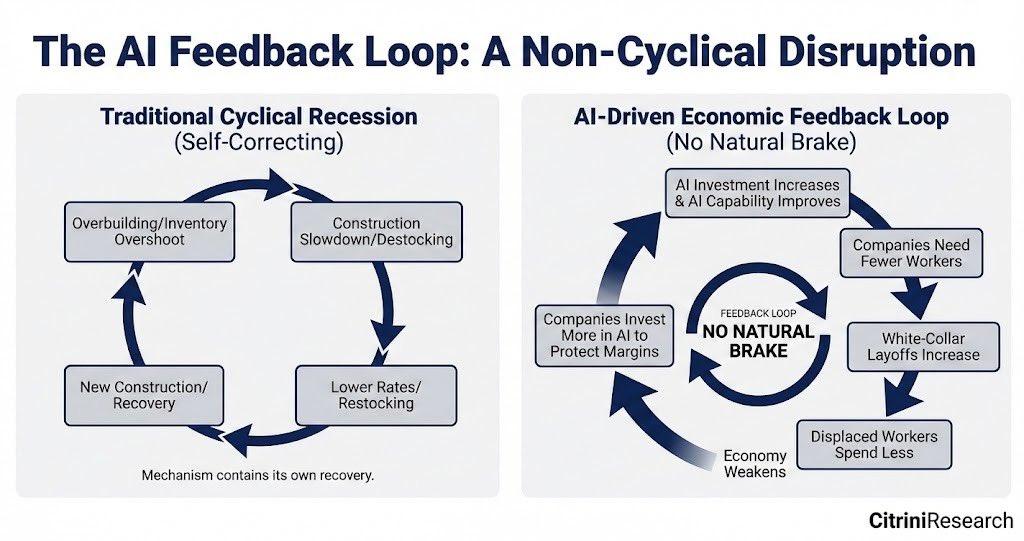 The AI Feedback Loop: A Non-Cyclical Disruption

Traditional Cyclical Recession
(Self-Correcting)

Overbuilding/Inventory Overshoot

Construction Slowdown/Destocking

Lower Rates/ Restocking

New Construction/ Recovery

Mechanism contains its own recovery.

AI-Driven Economic Feedback Loop
(No Natural Brake)

AI Investment Increases & AI Capability Improves

Companies Need Fewer Workers

White-Collar Layoffs Increase

Displaced Workers Spend Less

Economy Weakens

Companies Invest More in AI to Protect Margins

FEEDBACK LOOP
NO NATURAL BRAKE

CitriniResearch